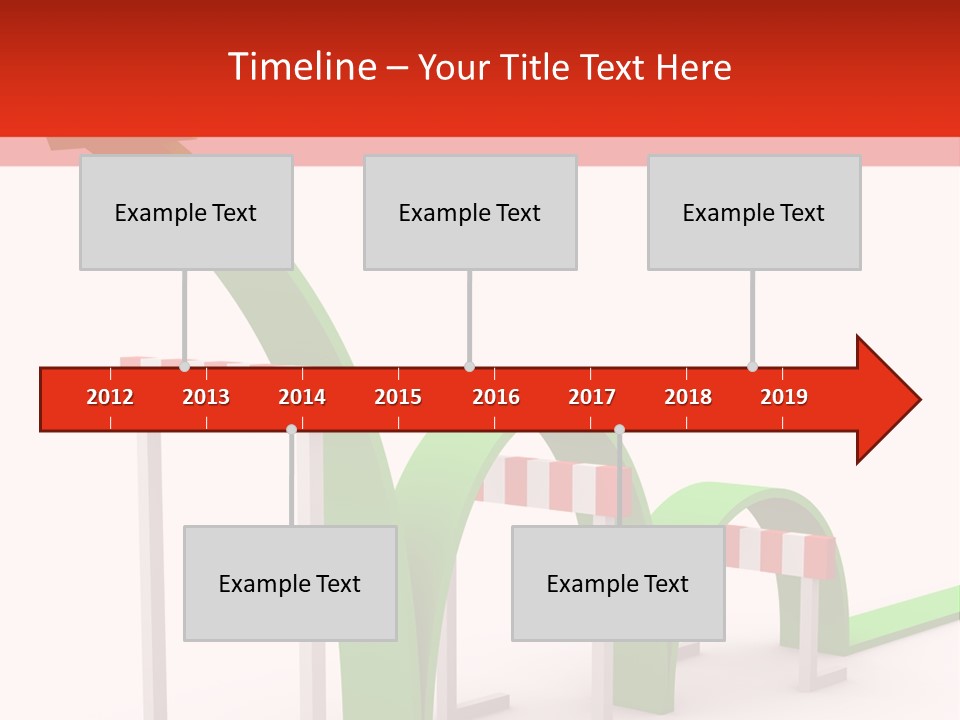 Timeline – Your Title Text Here

Example Text

Example Text

Example Text

2012 2013 2014 2015 2016 2017 2018 2019

Example Text

Example Text